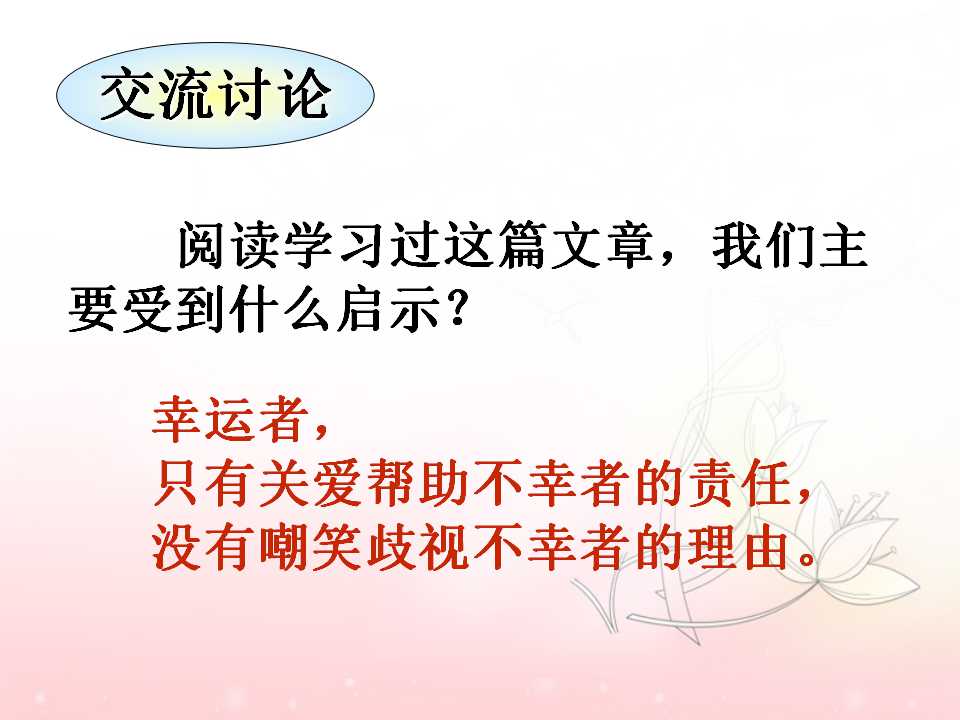 交流讨论

阅读学习过这篇文章，我们主要受到什么启示？

幸运者，
只有关爱帮助不幸者的责任，
没有嘲笑歧视不幸者的理由。